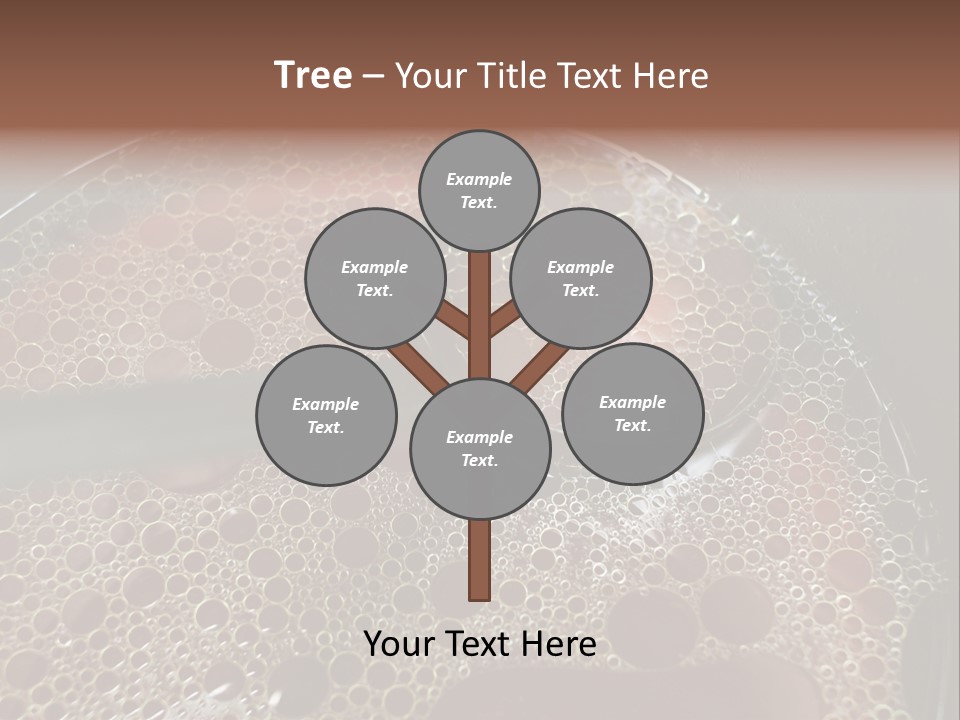 Tree – Your Title Text Here

Example Text.

Example Text.

Example Text.

Example Text.

Example Text.

Example Text.

Your Text Here